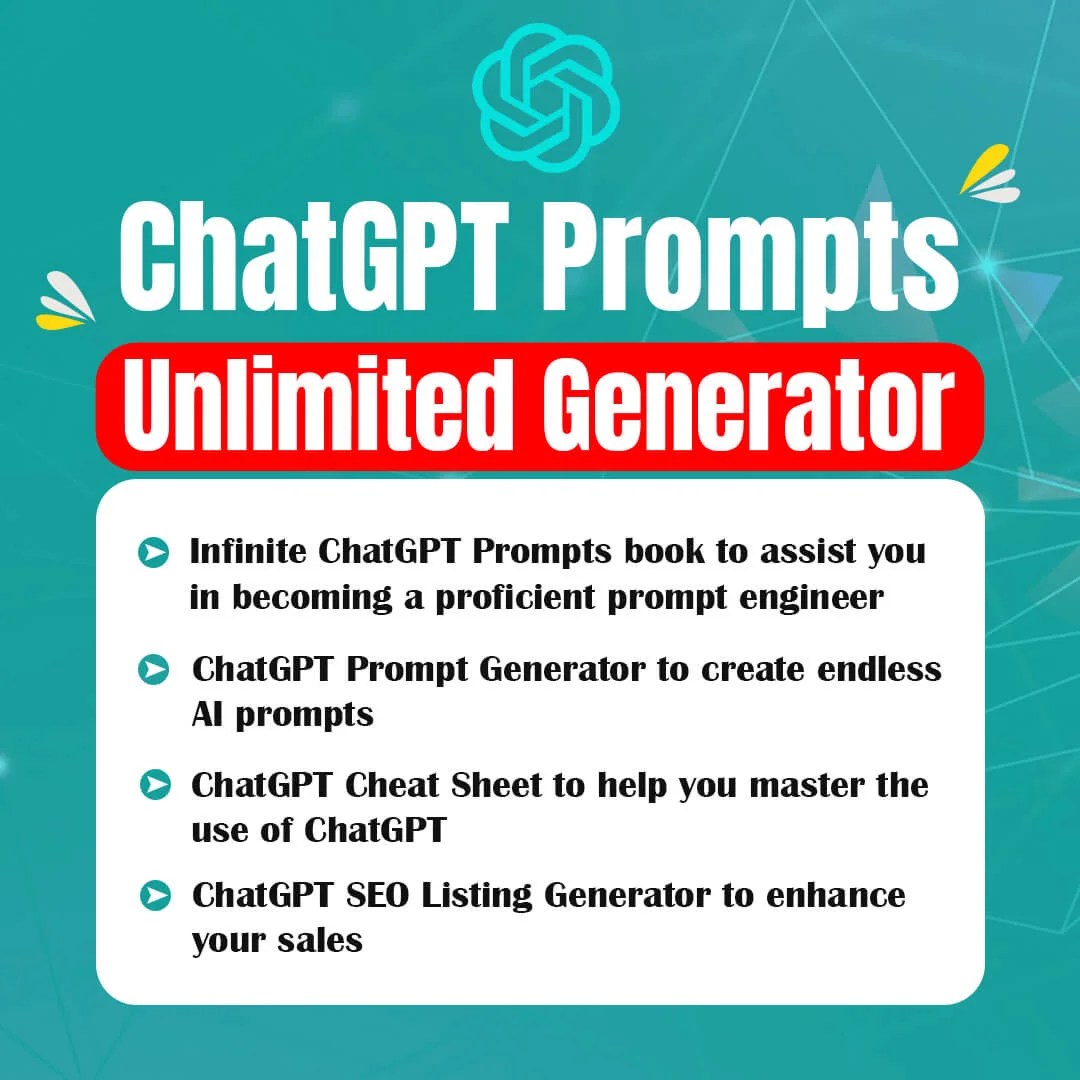 ChatGPT Prompts
Unlimited Generator

Infinite ChatGPT Prompts book to assist you in becoming a proficient prompt engineer

ChatGPT Prompt Generator to create endless AI prompts

ChatGPT Cheat Sheet to help you master the use of ChatGPT

ChatGPT SEO Listing Generator to enhance your sales